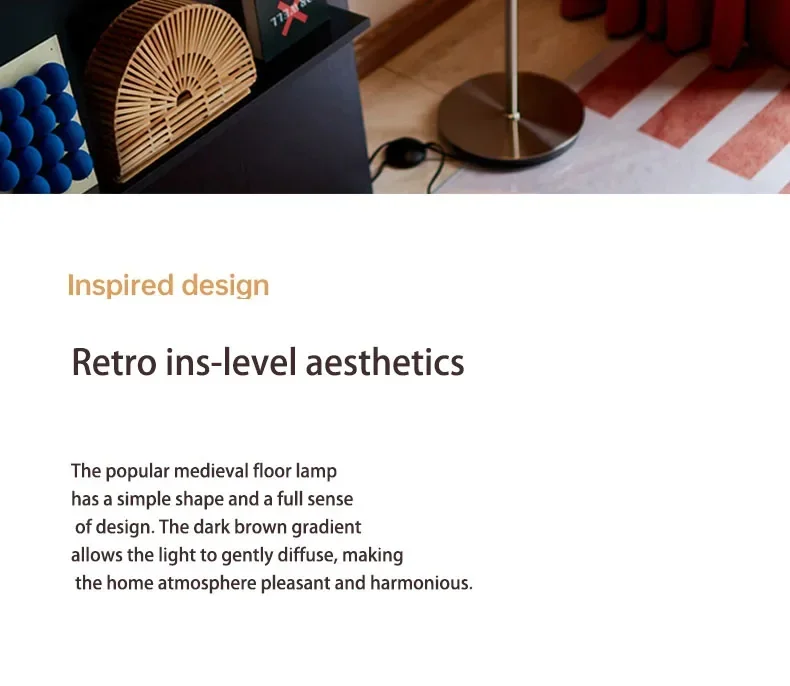 Inspired design

Retro ins-level aesthetics

The popular medieval floor lamp has a simple shape and a full sense of design. The dark brown gradient allows the light to gently diffuse, making the home atmosphere pleasant and harmonious.